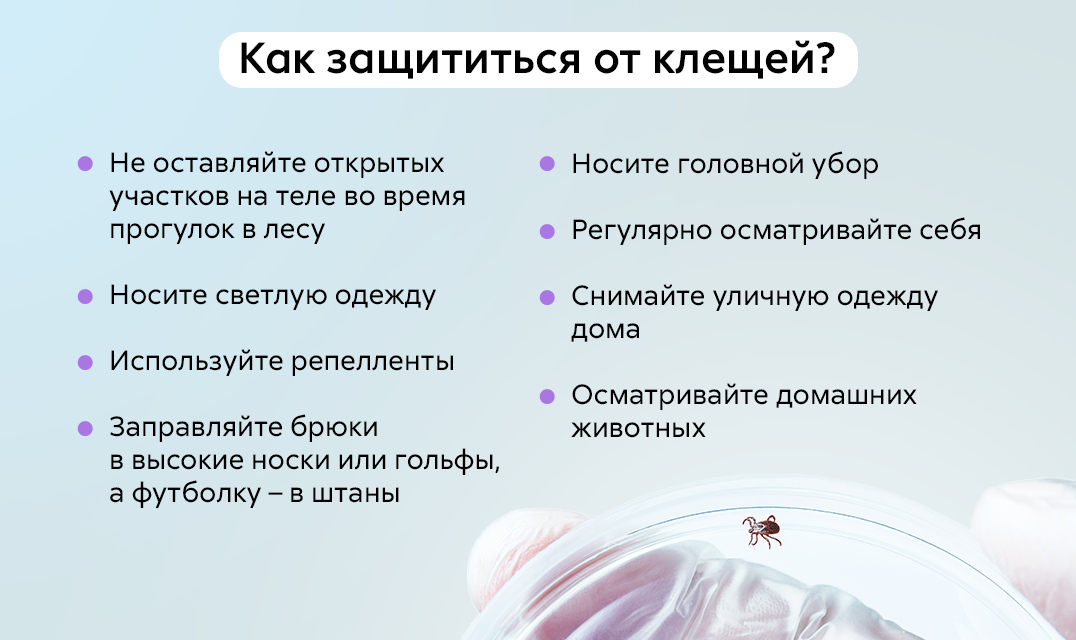 Как защититься от клещей?

- Не оставляйте открытых участков на теле во время прогулок в лесу
- Носите светлую одежду
- Используйте репелленты
- Заправляйте брюки в высокие носки или гольфы, а футболку – в штаны

- Носите головной убор
- Регулярно осматривайте себя
- Снимайте уличную одежду дома
- Осматривайте домашних животных